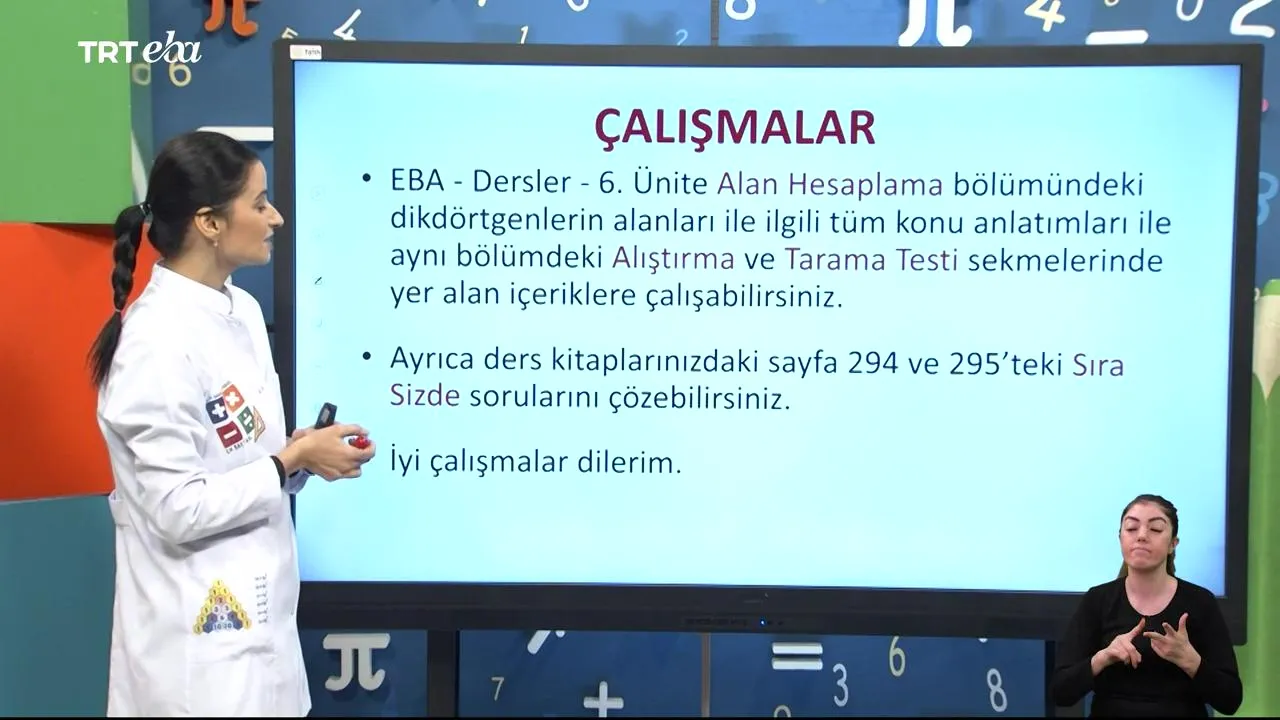 TRT eba

ÇALIŞMALAR

• EBA - Dersler - 6. Ünite Alan Hesaplama bölümündeki dikdörtgenlerin alanları ile ilgili tüm konu anlatımları ile aynı bölümdeki Alıştırma ve Tarama Testi sekmelerinde yer alan içeriklere çalışabilirsiniz.

• Ayrıca ders kitaplarınızdaki sayfa 294 ve 295'teki Sıra Sizde sorularını çözebilirsiniz.

İyi çalışmalar dilerim.